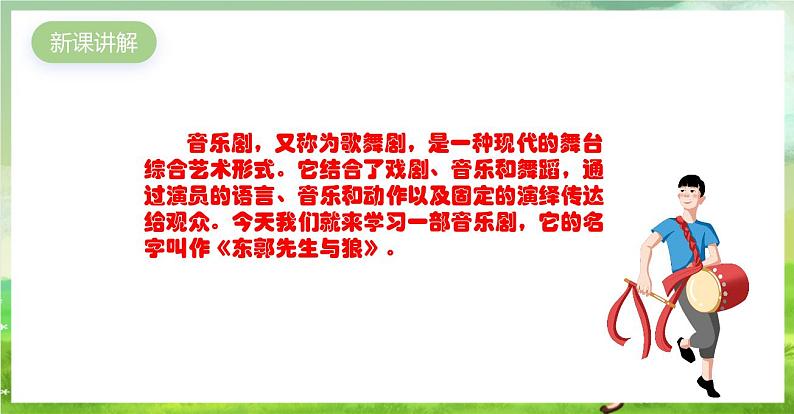 新课讲解

音乐剧，又称为歌舞剧，是一种现代的舞台综合艺术形式。它结合了戏剧、音乐和舞蹈，通过演员的语言、音乐和动作以及固定的演绎传达给观众。今天我们就来学习一部音乐剧，它的名字叫作《东郭先生与狼》。